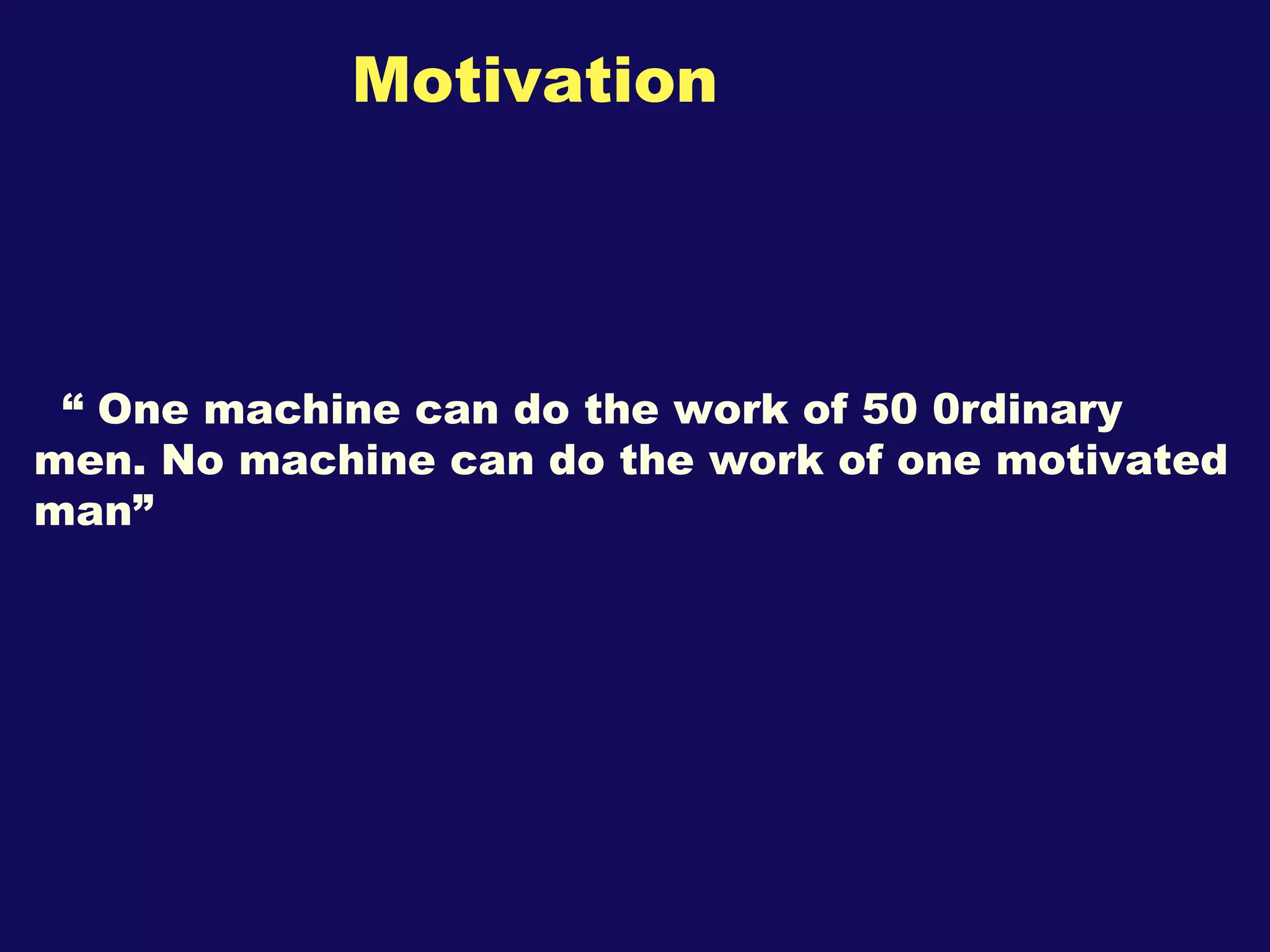 Motivation

“ One machine can do the work of 50 0rdinary men. No machine can do the work of one motivated man”